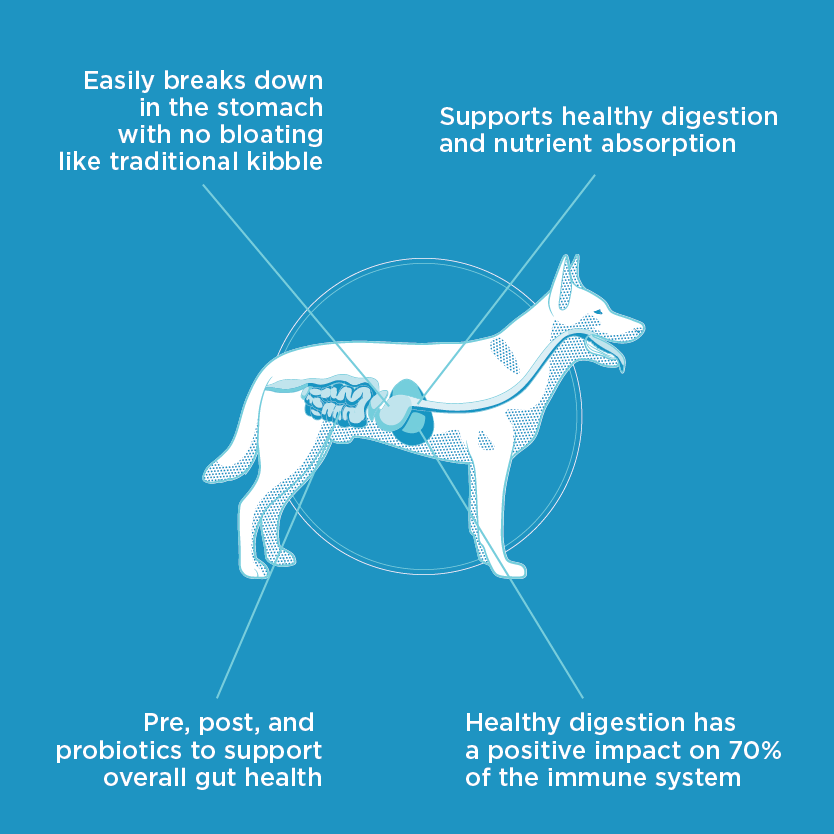 Easily breaks down in the stomach with no bloating like traditional kibble

Supports healthy digestion and nutrient absorption

Pre, post, and probiotics to support overall gut health

Healthy digestion has a positive impact on 70% of the immune system